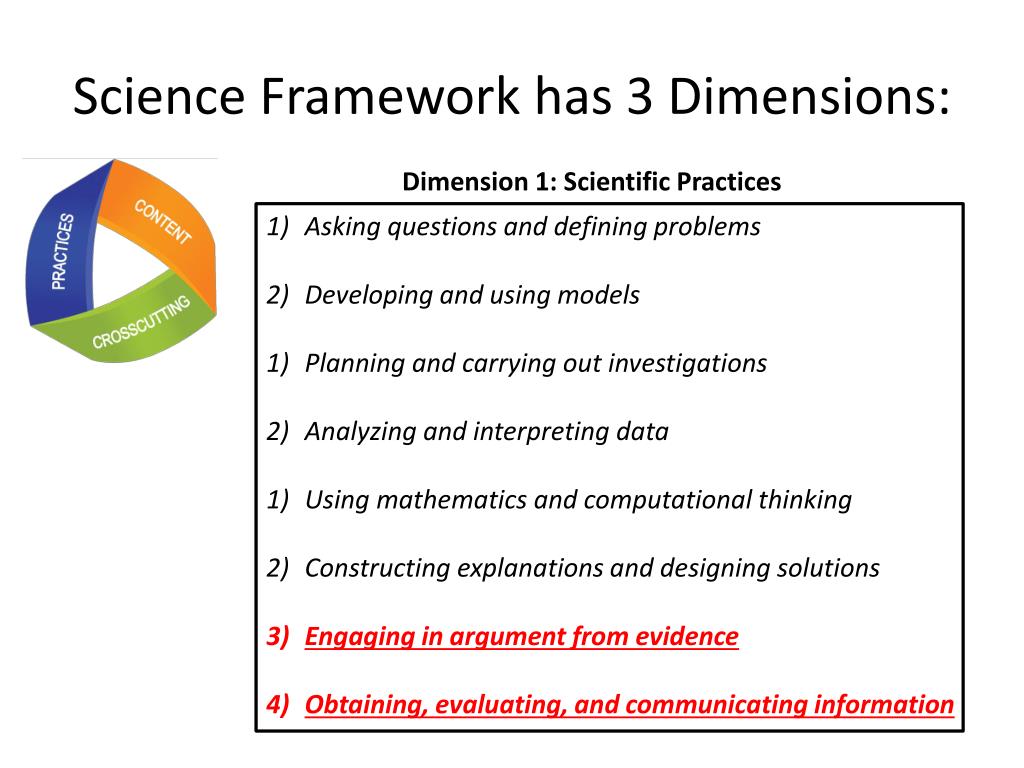 Science Framework has 3 Dimensions:

PRACTICES
CONTENT
CROSSCUTTING

Dimension 1: Scientific Practices

1) Asking questions and defining problems

2) Developing and using models

1) Planning and carrying out investigations

2) Analyzing and interpreting data

1) Using mathematics and computational thinking

2) Constructing explanations and designing solutions

3) Engaging in argument from evidence

4) Obtaining, evaluating, and communicating information